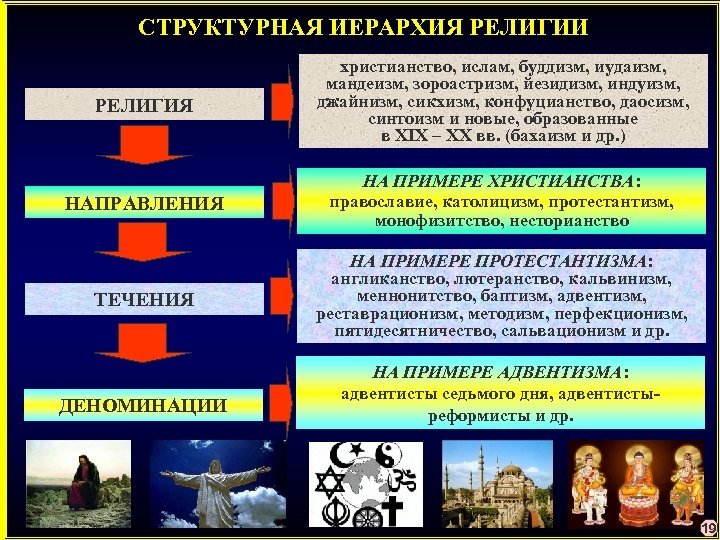 СТРУКТУРНАЯ ИЕРАРХИЯ РЕЛИГИИ

РЕЛИГИЯ

христианство, ислам, буддизм, иудаизм, мандеизм, зороастризм, йезидизм, индуизм, джайнизм, сикхизм, конфуцианство, даосизм, синтоизм и новые, образованные в XIX – XX вв. (бахаизм и др.)

НАПРАВЛЕНИЯ

НА ПРИМЕРЕ ХРИСТИАНСТВА: православие, католицизм, протестантизм, монофизитство, несторианство

ТЕЧЕНИЯ

НА ПРИМЕРЕ ПРОТЕСТАНТИЗМА: англиканство, лютеранство, кальвинизм, меннонитство, баптизм, адвентизм, реставрационизм, методизм, перфекционизм, пятидесятничество, сальвационизм и др.

ДЕНОМИНАЦИИ

НА ПРИМЕРЕ АДВЕНТИЗМА: адвентисты седьмого дня, адвентисты-реформисты и др.

19